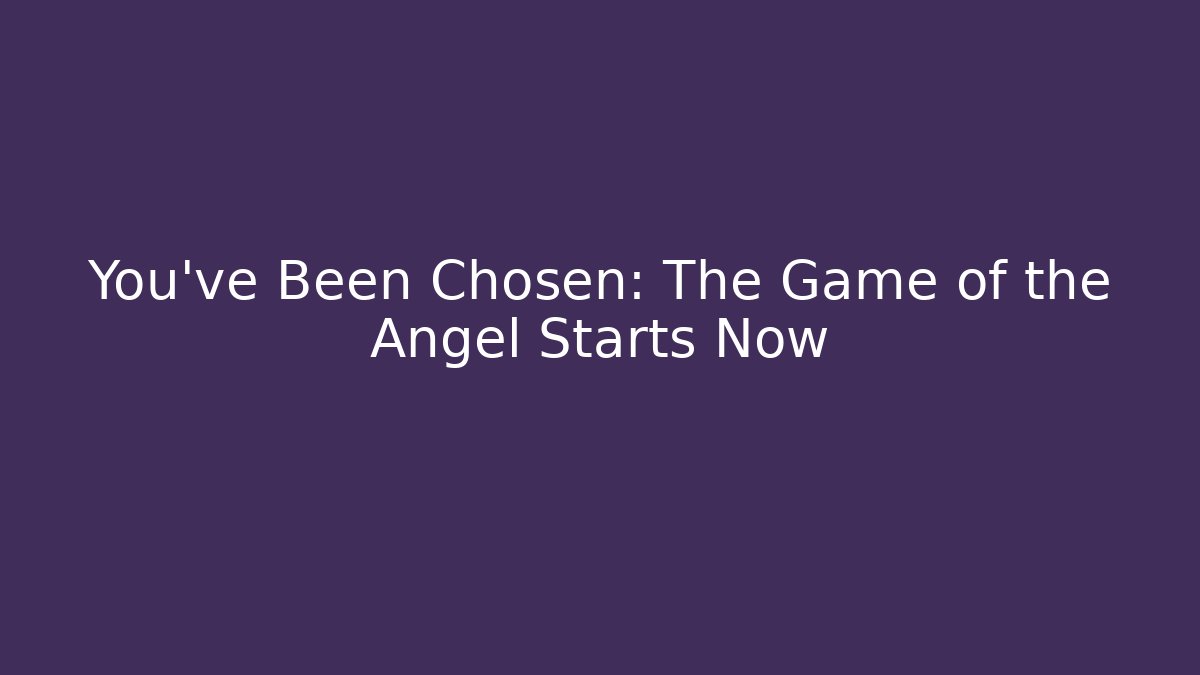 You've Been Chosen: The Game of the Angel Starts Now